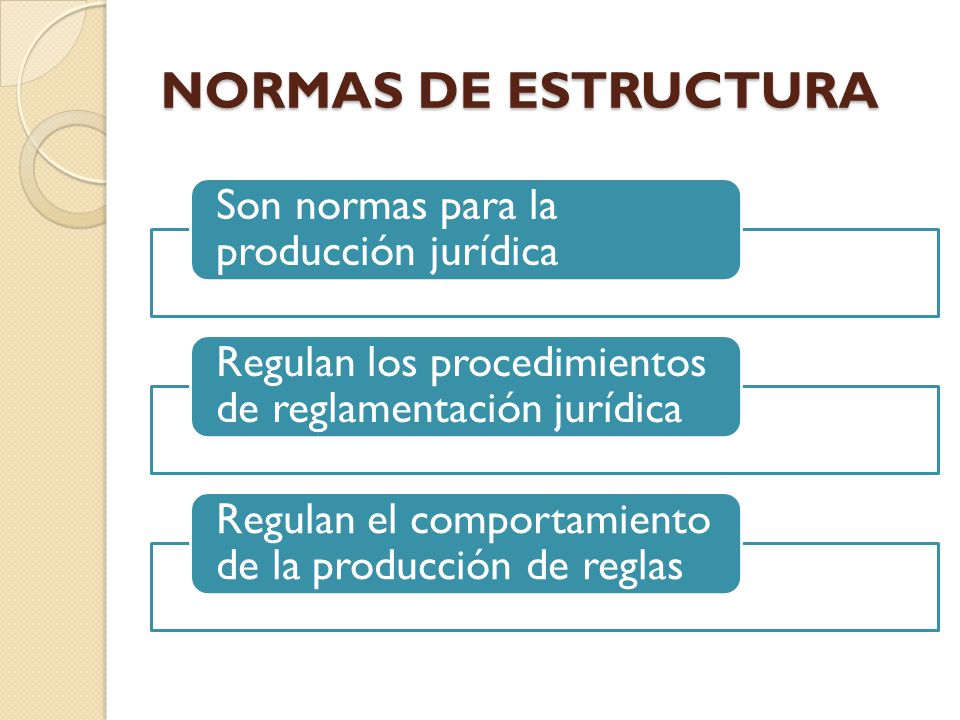 NORMAS DE ESTRUCTURA

Son normas para la producción jurídica

Regulan los procedimientos de reglamentación jurídica

Regulan el comportamiento de la producción de reglas